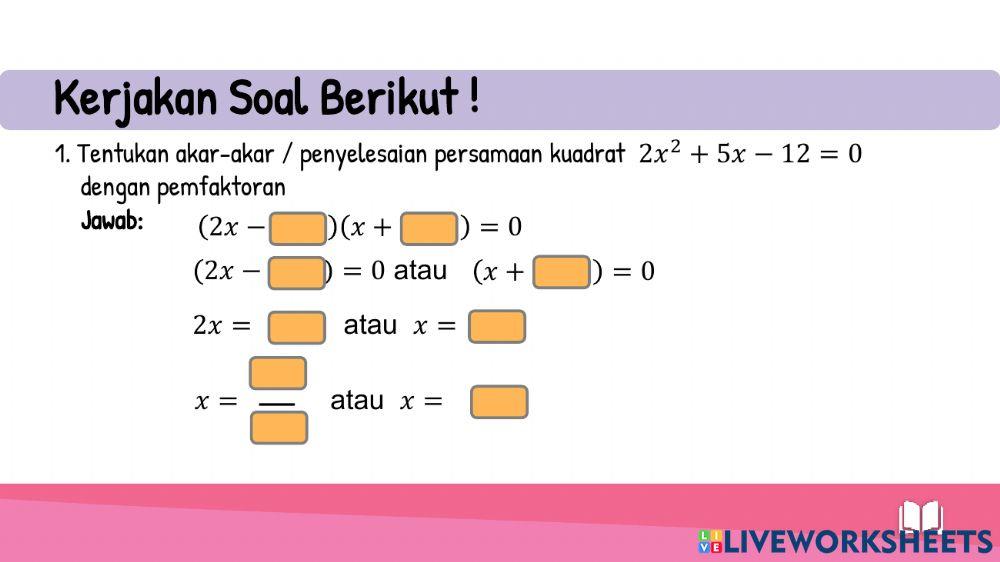 Kerjakan Soal Berikut !

1. Tentukan akar-akar / penyelesaian persamaan kuadrat $2x^2 + 5x - 12 = 0$ dengan pemfaktoran

Jawab: $(2x - \square)(x + \square) = 0$

$(2x - \square) = 0$ atau $(x + \square) = 0$

$2x = \square$ atau $x = \square$

$x = \frac{\square}{\square}$ atau $x = \square$

LIVEWORKSHEETS